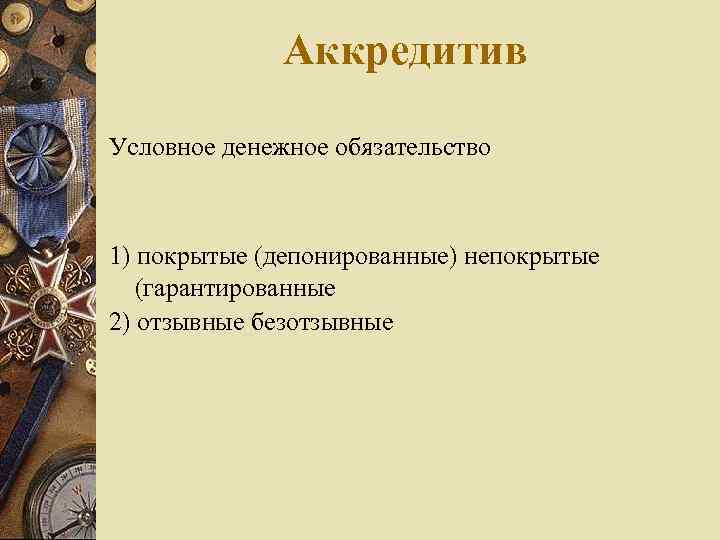 Аккредитив

Условное денежное обязательство

1) покрытые (депонированные) непокрытые (гарантированные

2) отзывные безотзывные